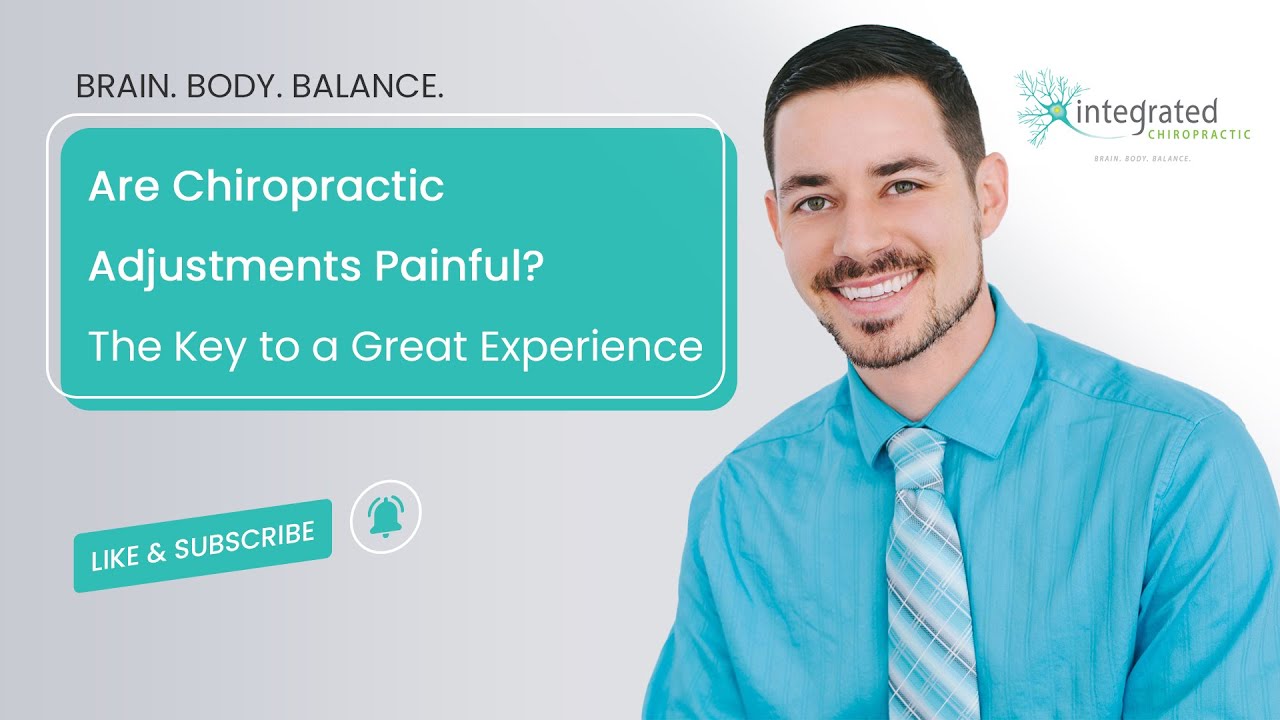 BRAIN. BODY. BALANCE.

Are Chiropractic Adjustments Painful?

The Key to a Great Experience

LIKE & SUBSCRIBE

integrated
CHIROPRACTIC
BRAIN. BODY. BALANCE.